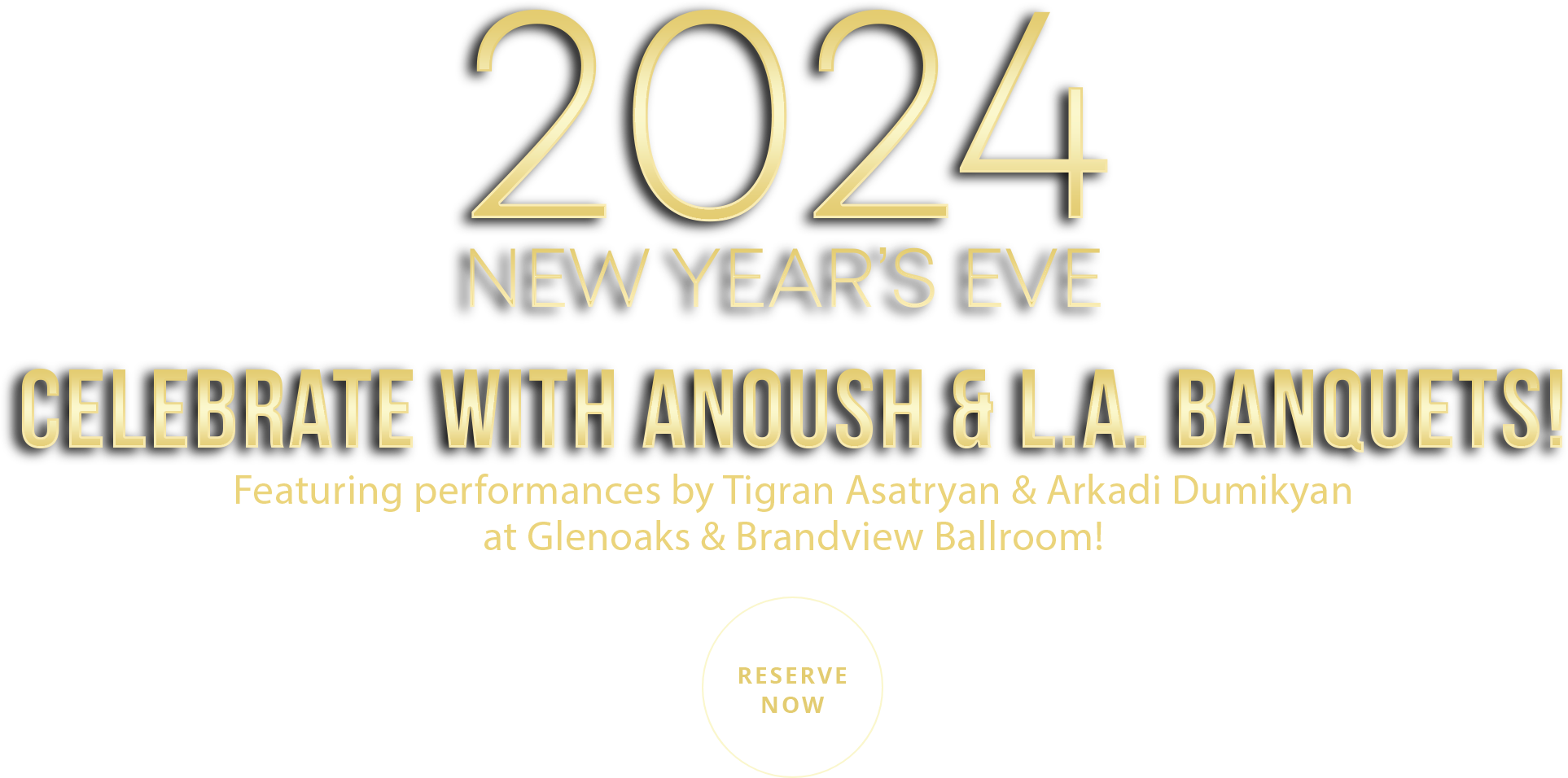 2024
NEW YEAR'S EVE

CELEBRATE WITH ANOUSH & L.A. BANQUETS!

Featuring performances by Tigran Asatryan & Arkadi Dumikyan at Glenoaks & Brandview Ballroom!

RESERVE NOW